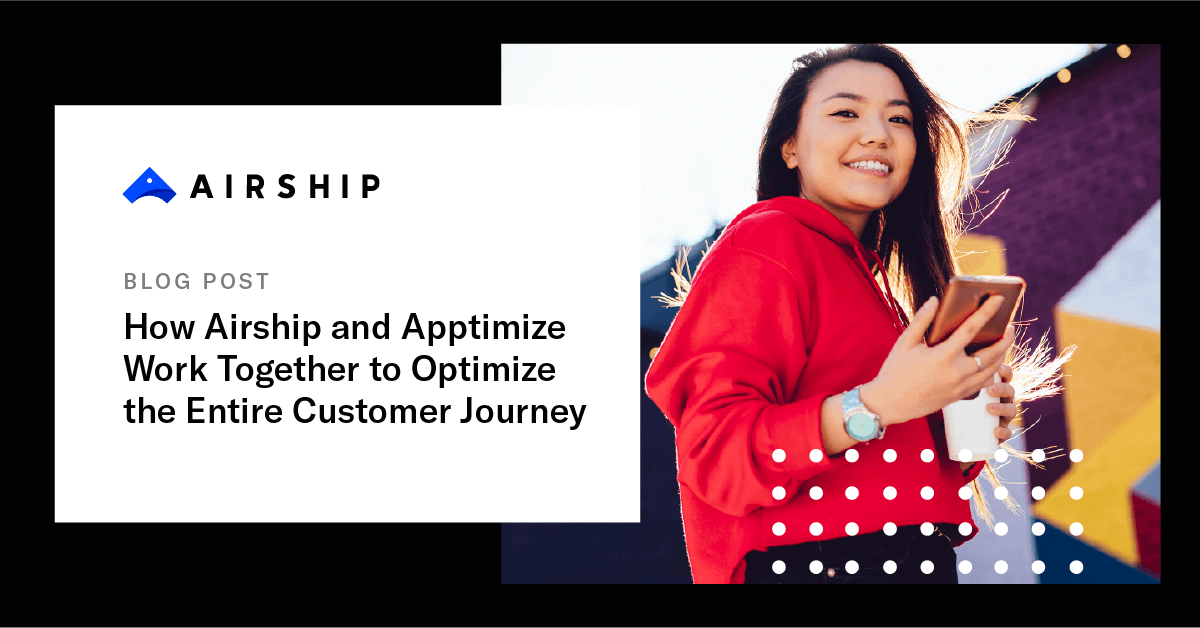 AIRSHIP

BLOG POST

How Airship and Apptimize Work Together to Optimize the Entire Customer Journey